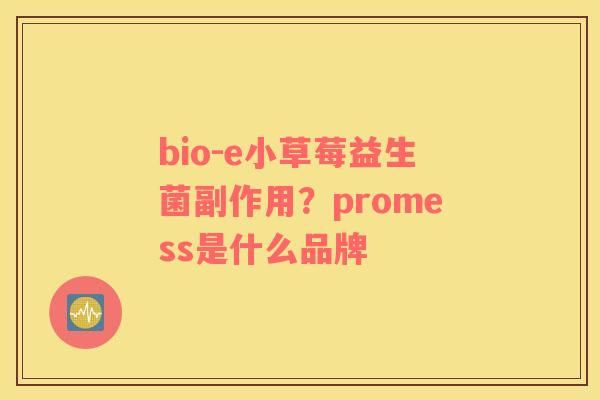 bio-e小草莓益生菌副作用？promess是什么品牌